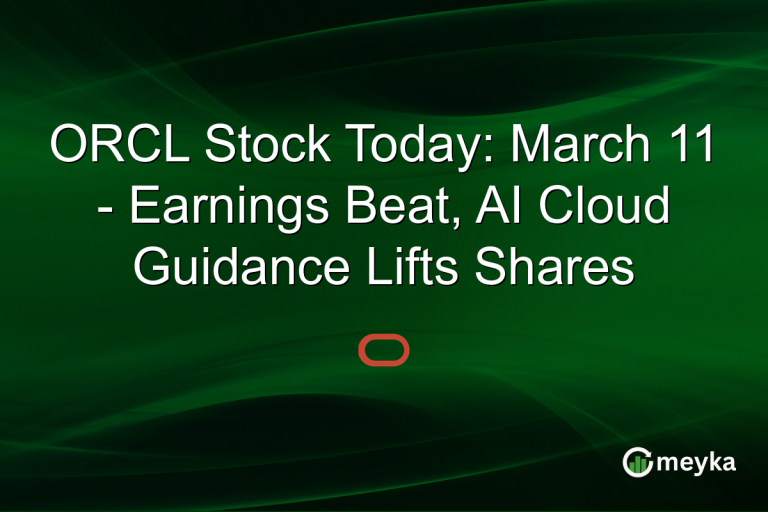 ORCL Stock Today: March 11 - Earnings Beat, AI Cloud Guidance Lifts Shares

meyka